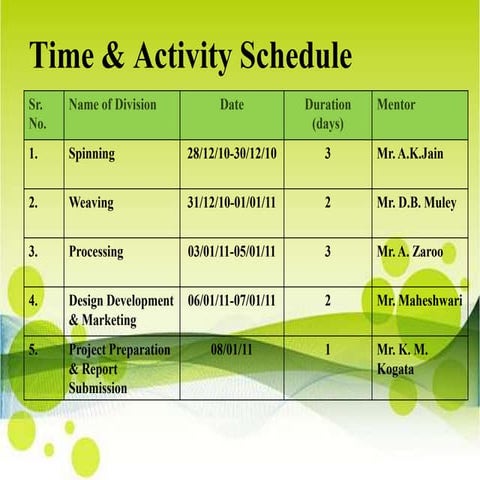 Time & Activity Schedule

| Sr. No. | Name of Division | Date | Duration (days) | Mentor |
|---|---|---|---|---|
| 1. | Spinning | 28/12/10-30/12/10 | 3 | Mr. A.K.Jain |
| 2. | Weaving | 31/12/10-01/01/11 | 2 | Mr. D.B. Muley |
| 3. | Processing | 03/01/11-05/01/11 | 3 | Mr. A. Zaroo |
| 4. | Design Development & Marketing | 06/01/11-07/01/11 | 2 | Mr. Maheshwari |
| 5. | Project Preparation & Report Submission | 08/01/11 | 1 | Mr. K. M. Kogata |